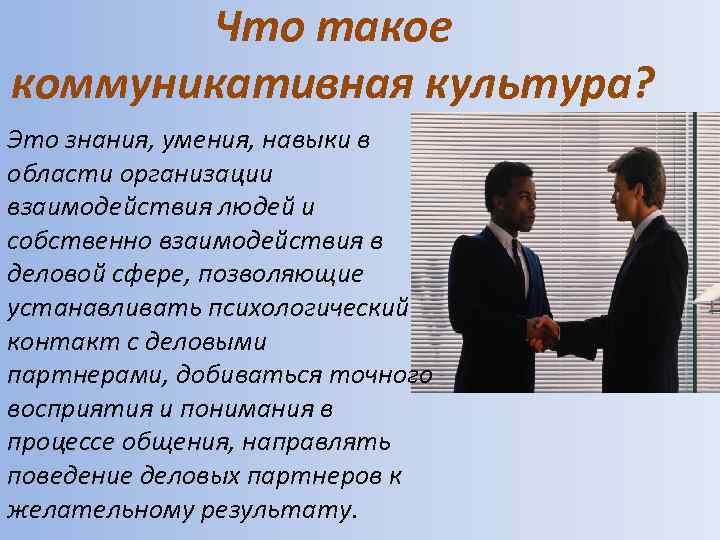 Что такое коммуникативная культура?

Это знания, умения, навыки в области организации взаимодействия людей и собственно взаимодействия в деловой сфере, позволяющие устанавливать психологический контакт с деловыми партнерами, добиваться точного восприятия и понимания в процессе общения, направлять поведение деловых партнеров к желательному результату.